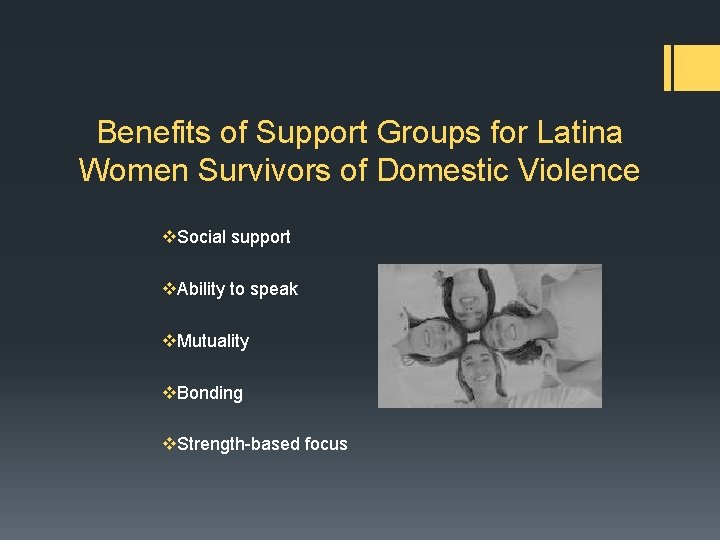 Benefits of Support Groups for Latina Women Survivors of Domestic Violence

❖Social support

❖Ability to speak

❖Mutuality

❖Bonding

❖Strength-based focus